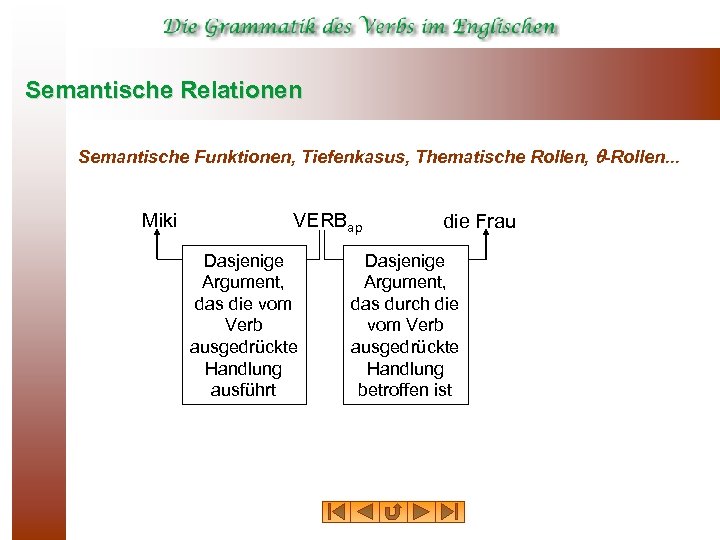 Die Grammatik des Verbs im Englischen

Semantische Relationen

Semantische Funktionen, Tiefenkasus, Thematische Rollen, $\theta$-Rollen...

Miki

VERB$_{ap}$

die Frau

Dasjenige Argument, das die vom Verb ausgedrückte Handlung ausführt

Dasjenige Argument, das durch die vom Verb ausgedrückte Handlung betroffen ist